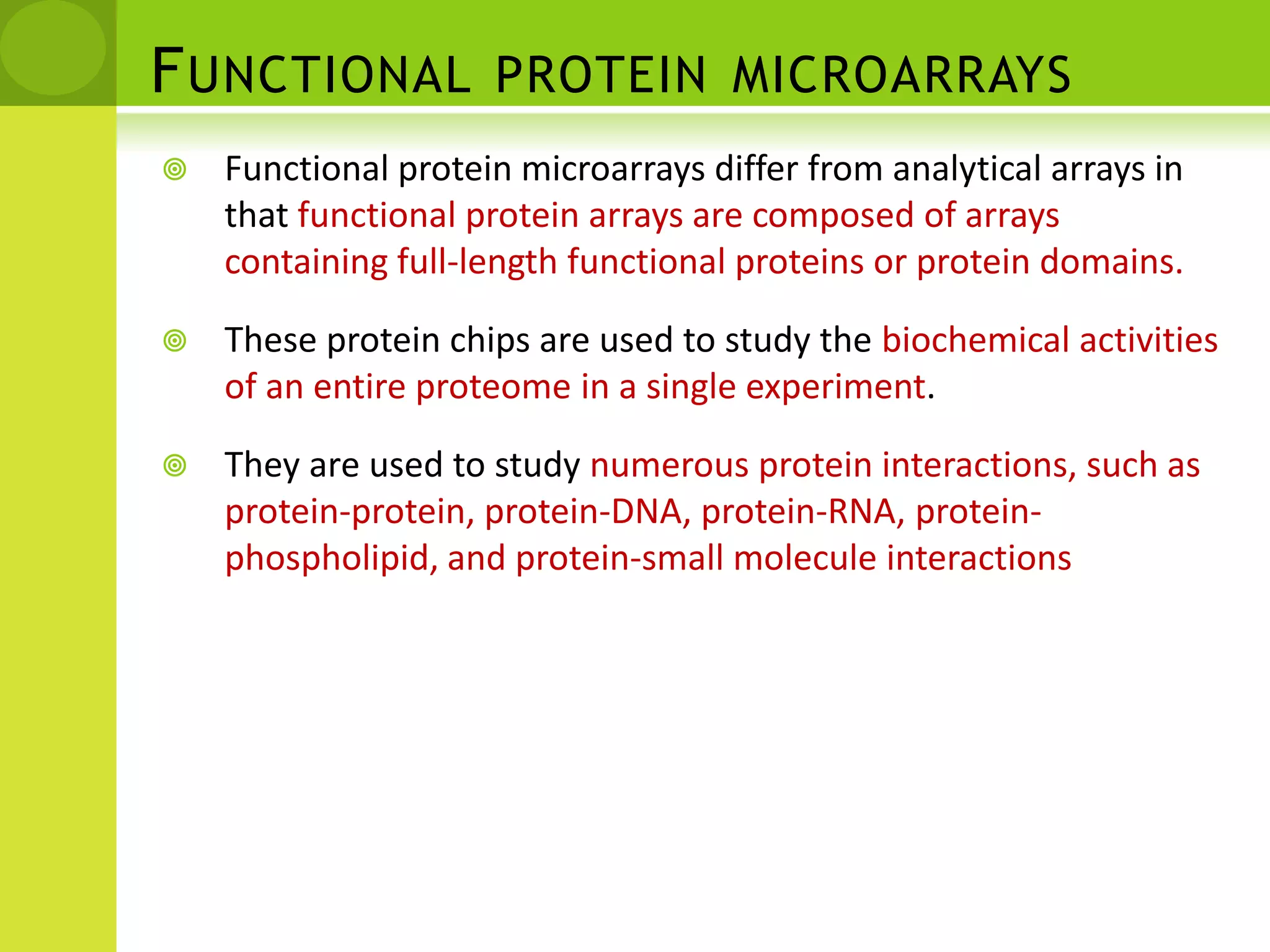 FUNCTIONAL PROTEIN MICROARRAYS

Functional protein microarrays differ from analytical arrays in that functional protein arrays are composed of arrays containing full-length functional proteins or protein domains.

These protein chips are used to study the biochemical activities of an entire proteome in a single experiment.

They are used to study numerous protein interactions, such as protein-protein, protein-DNA, protein-RNA, protein-phospholipid, and protein-small molecule interactions